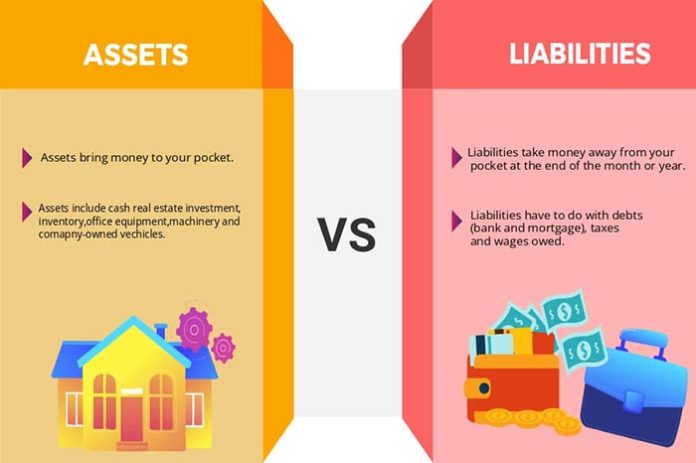 ASSETS

Assets bring money to your pocket.

Assets include cash real estate investment, inventory,office equipment,machinery and comapny-owned vechicles.

VS

LIABILITIES

Liabilities take money away from your pocket at the end of the month or year.

Liabilities have to do with debts (bank and mortgage), taxes and wages owed.

$ $
$ $